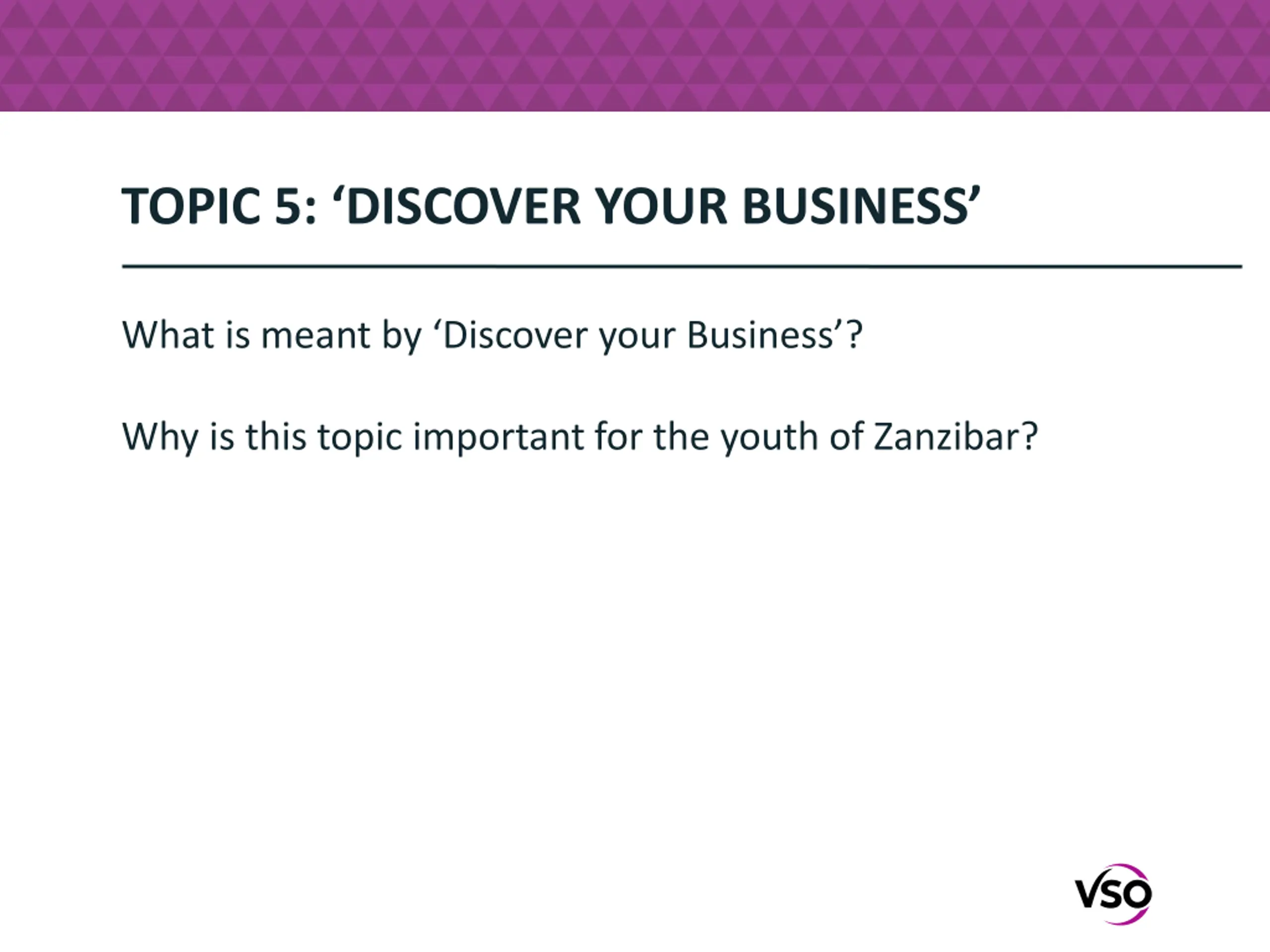 TOPIC 5: ‘DISCOVER YOUR BUSINESS’

What is meant by ‘Discover your Business’?

Why is this topic important for the youth of Zanzibar?

VSO